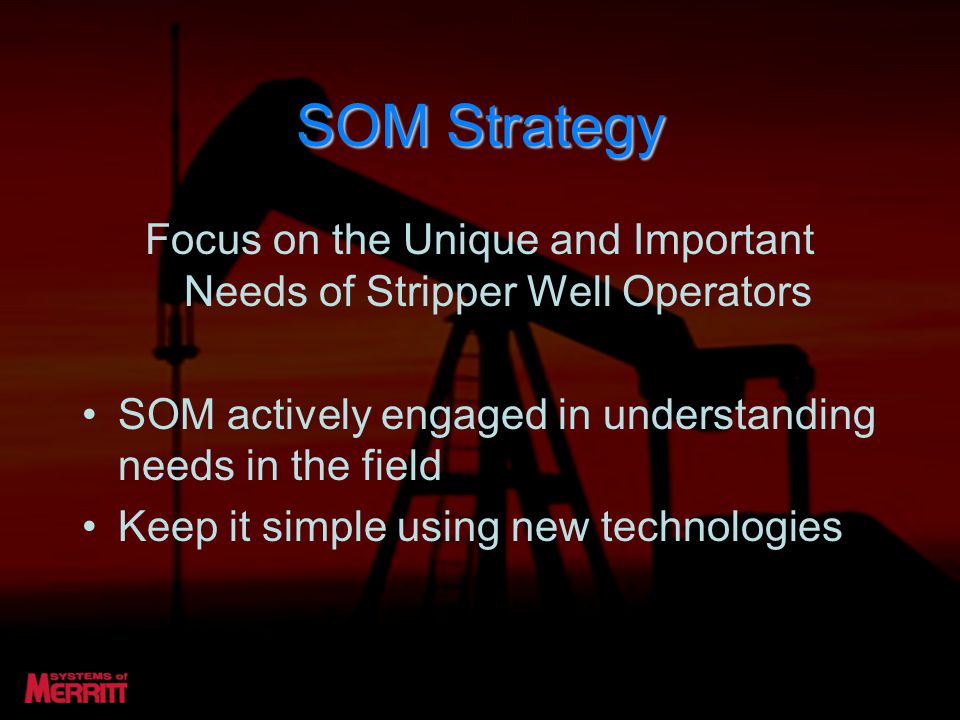 SOM Strategy

Focus on the Unique and Important Needs of Stripper Well Operators

• SOM actively engaged in understanding needs in the field
• Keep it simple using new technologies

SYSTEMS of MERRITT